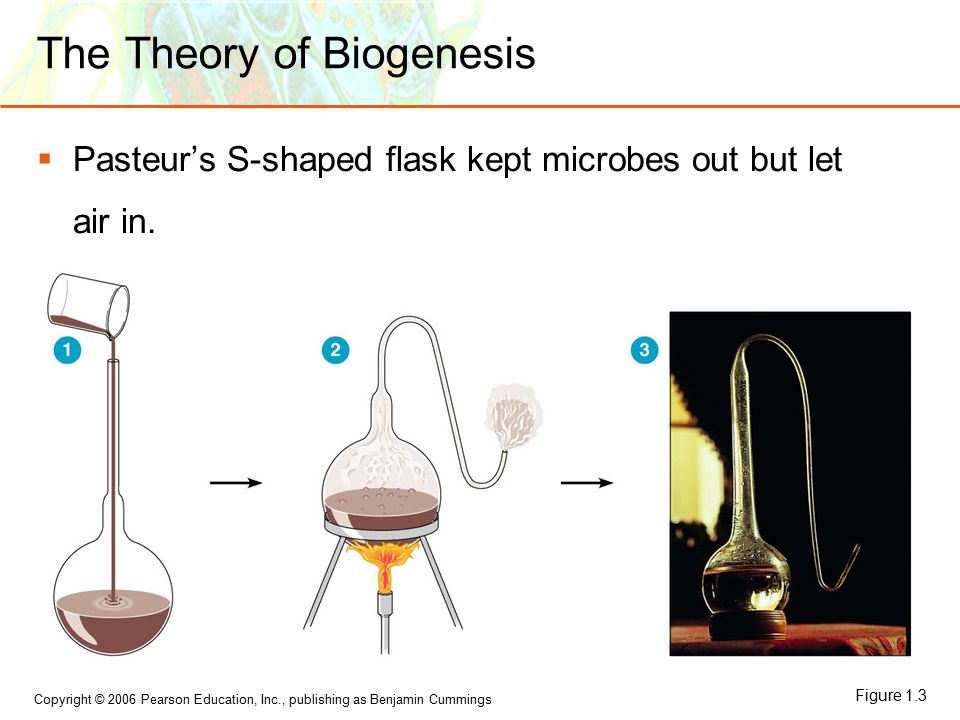 The Theory of Biogenesis

▪ Pasteur's S-shaped flask kept microbes out but let air in.

1

2

3

Copyright © 2006 Pearson Education, Inc., publishing as Benjamin Cummings

Figure 1.3